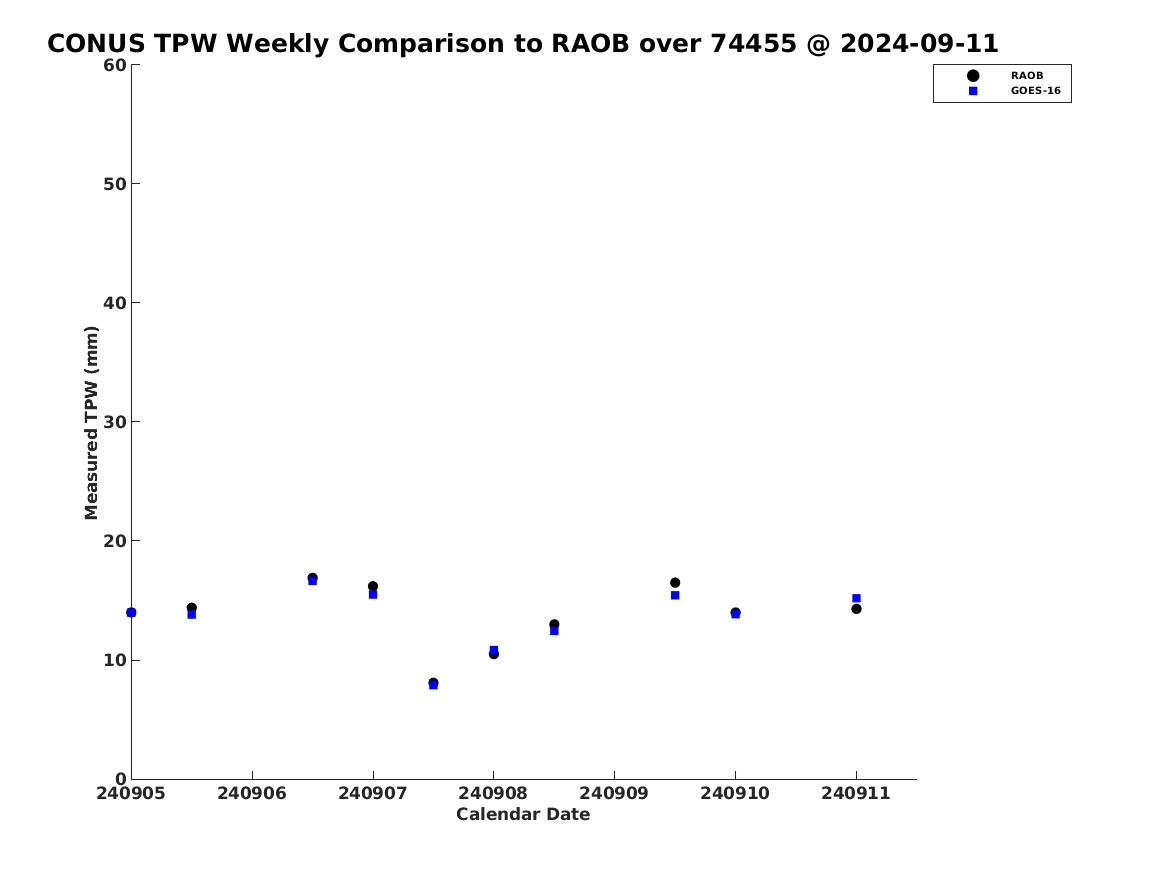 CONUS TPW Weekly Comparison to RAOB over 74455 @ 2024-09-11

RAOB
GOES-16

Measured TPW (mm)

60
50
40
30
20
10
0

240905
240906
240907
240908
240909
240910
240911

Calendar Date